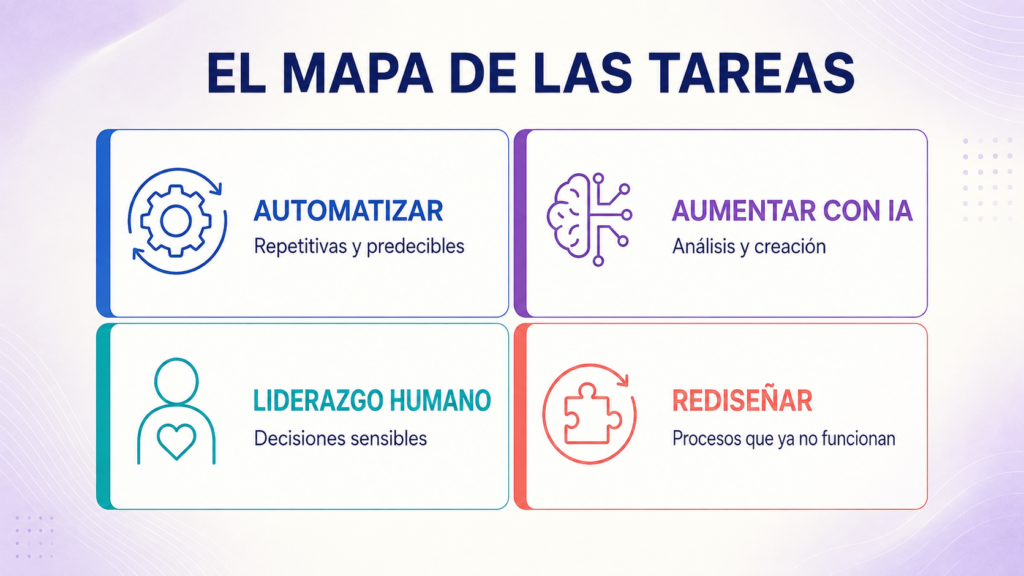 EL MAPA DE LAS TAREAS

AUTOMATIZAR
Repetitivas y predecibles

AUMENTAR CON IA
Análisis y creación

LIDERAZGO HUMANO
Decisiones sensibles

REDISEÑAR
Procesos que ya no funcionan